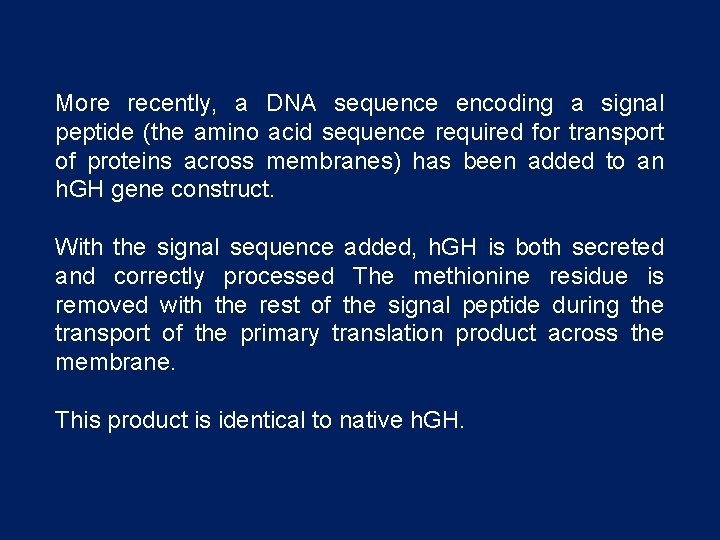 More recently, a DNA sequence encoding a signal peptide (the amino acid sequence required for transport of proteins across membranes) has been added to an hGH gene construct.

With the signal sequence added, hGH is both secreted and correctly processed The methionine residue is removed with the rest of the signal peptide during the transport of the primary translation product across the membrane.

This product is identical to native hGH.